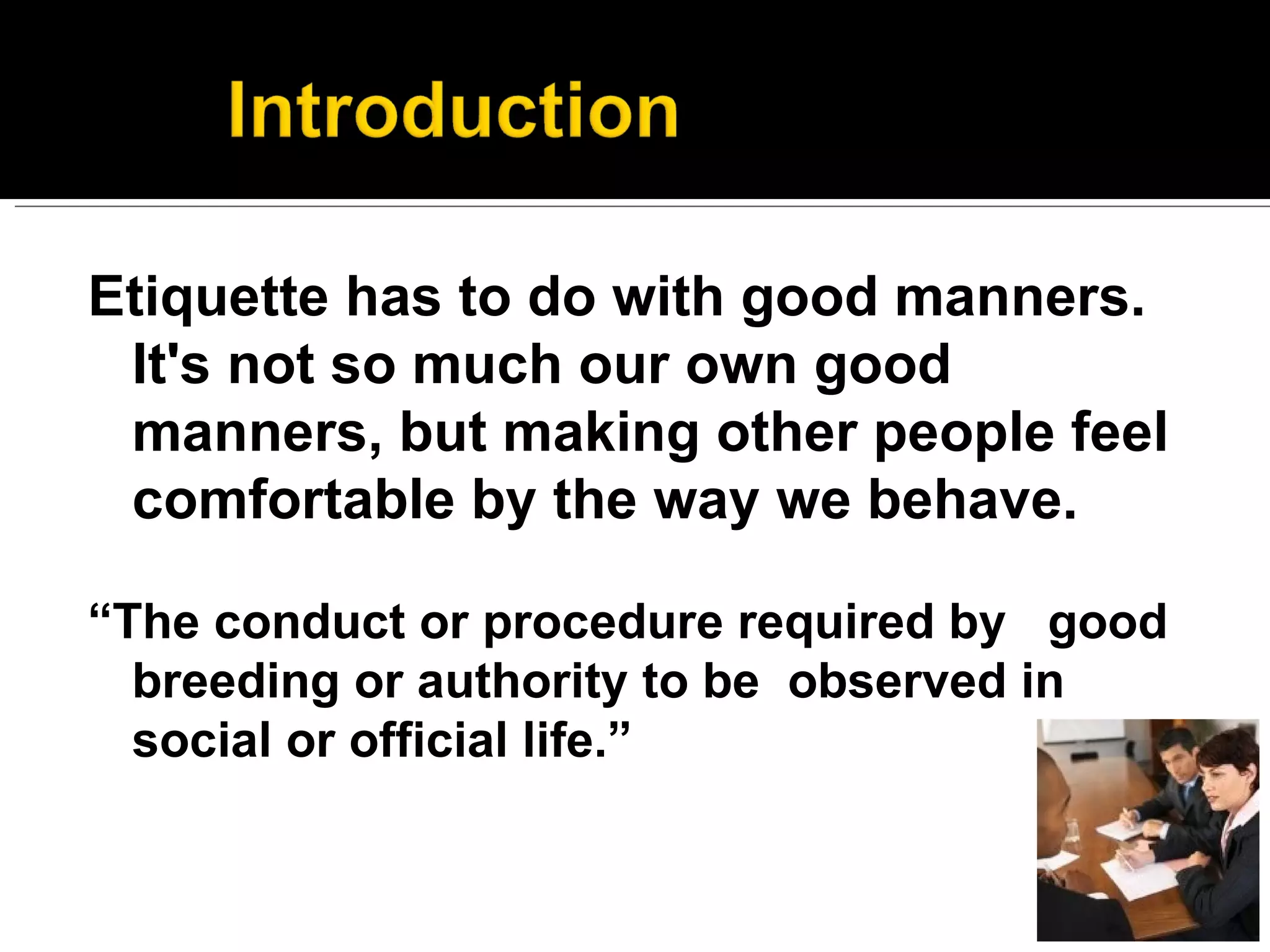 Introduction

Etiquette has to do with good manners. It's not so much our own good manners, but making other people feel comfortable by the way we behave.

“The conduct or procedure required by good breeding or authority to be observed in social or official life.”